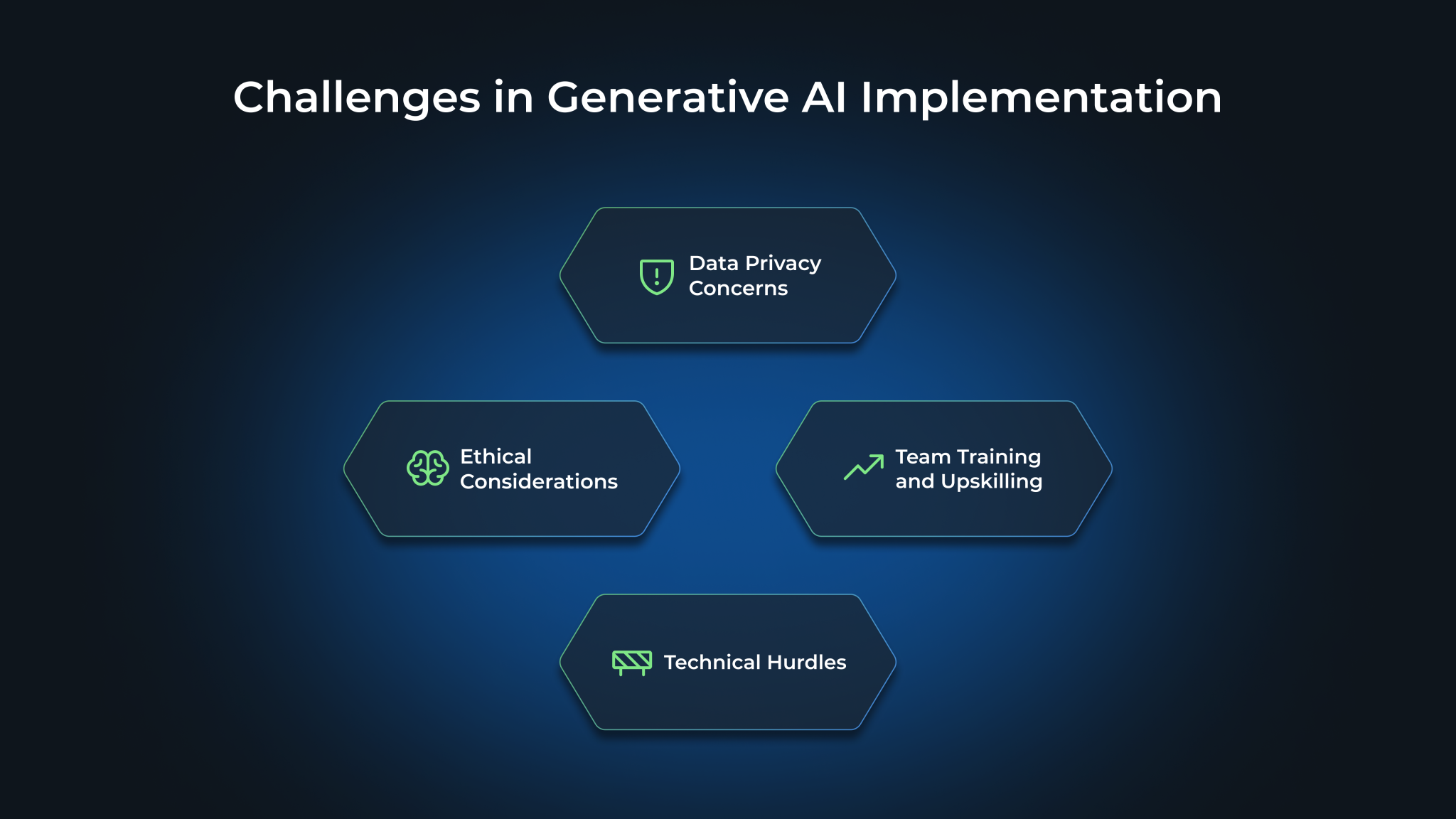 Challenges in Generative AI Implementation

Data Privacy Concerns

Ethical Considerations

Team Training and Upskilling

Technical Hurdles